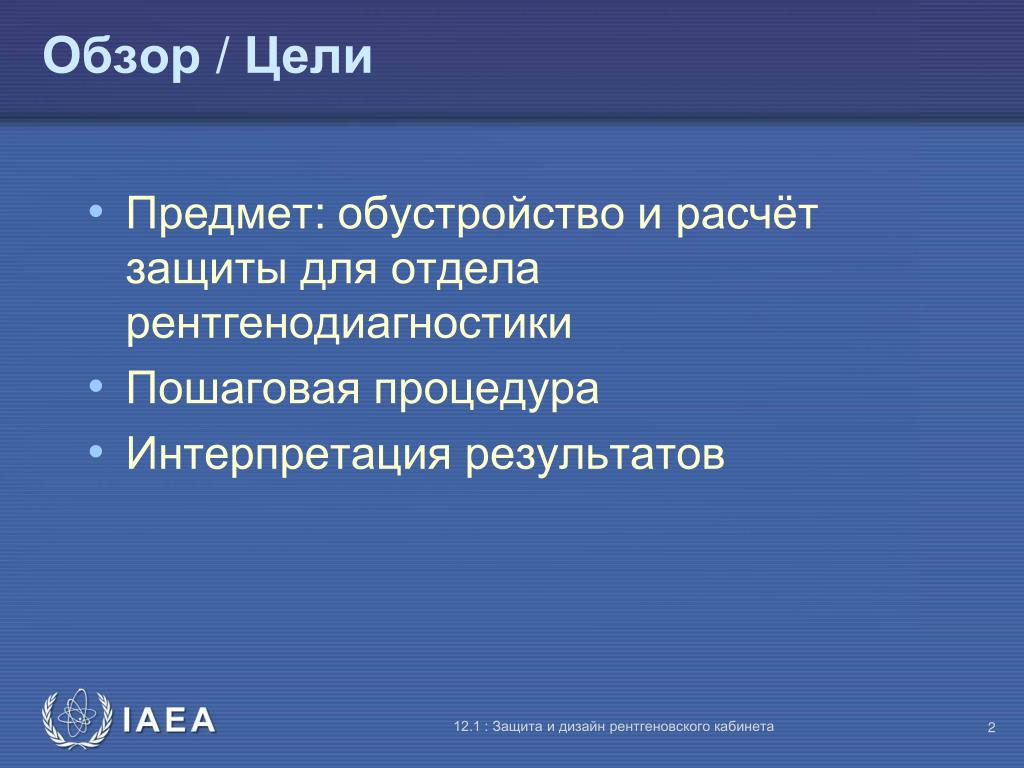 Обзор / Цели

• Предмет: обустройство и расчёт защиты для отдела рентгенодиагностики
• Пошаговая процедура
• Интерпретация результатов

IAEA

12.1 : Защита и дизайн рентгеновского кабинета

2